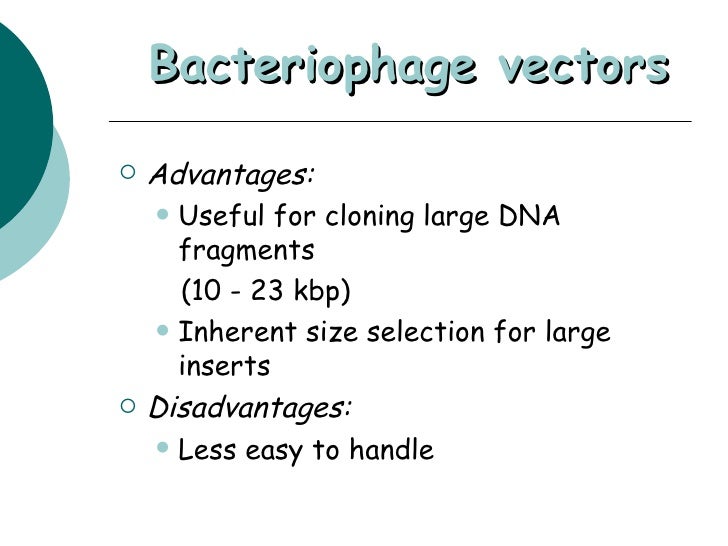 Bacteriophage vectors

Advantages:

Useful for cloning large DNA fragments

(10 - 23 kbp)

Inherent size selection for large inserts

Disadvantages:

Less easy to handle